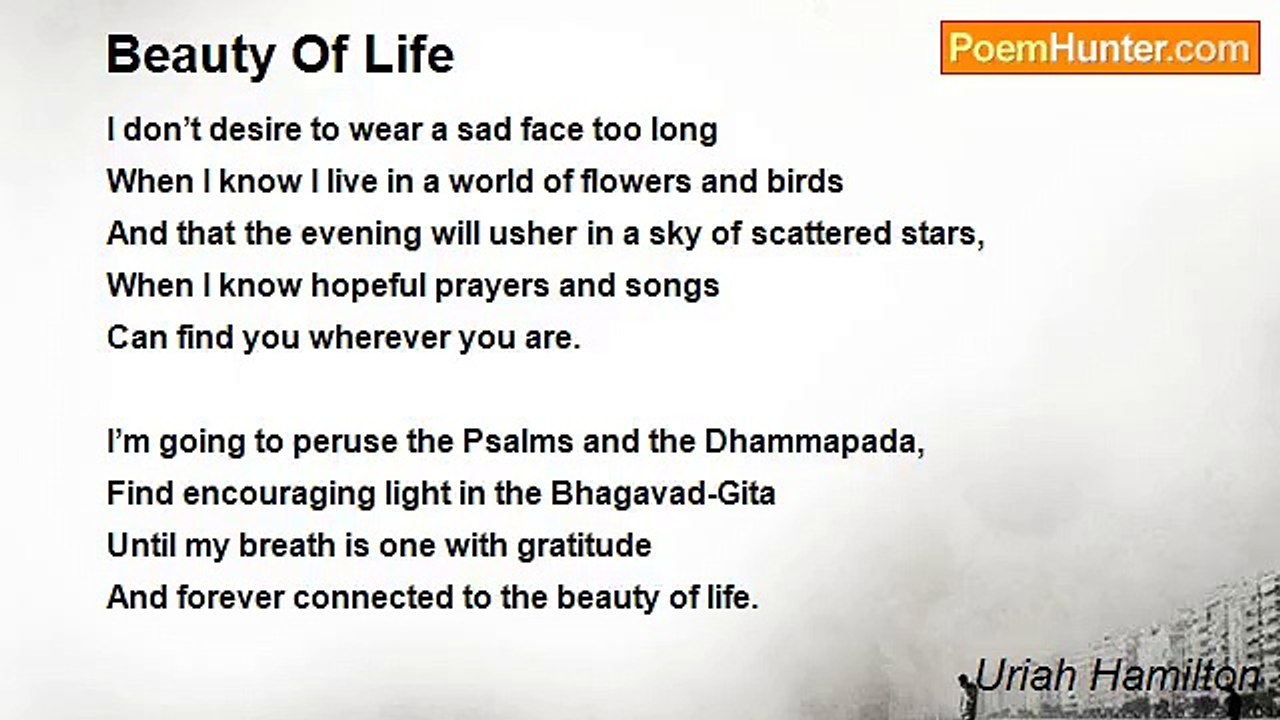 Beauty Of Life

PoemHunter.com

I don’t desire to wear a sad face too long
When I know I live in a world of flowers and birds
And that the evening will usher in a sky of scattered stars,
When I know hopeful prayers and songs
Can find you wherever you are.

I’m going to peruse the Psalms and the Dhammapada,
Find encouraging light in the Bhagavad-Gita
Until my breath is one with gratitude
And forever connected to the beauty of life.

Uriah Hamilton